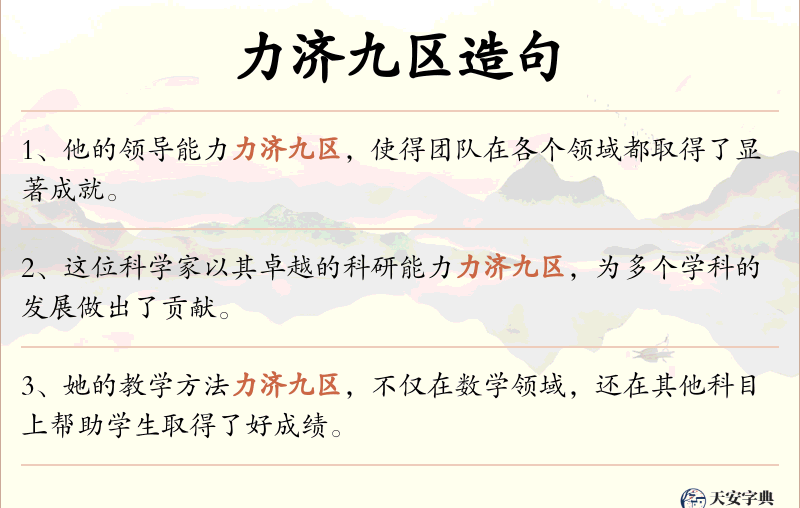 力济九区造句

1、他的领导能力力济九区，使得团队在各个领域都取得了显著成就。

2、这位科学家以其卓越的科研能力力济九区，为多个学科的发展做出了贡献。

3、她的教学方法力济九区，不仅在数学领域，还在其他科目上帮助学生取得了好成绩。

天安字典